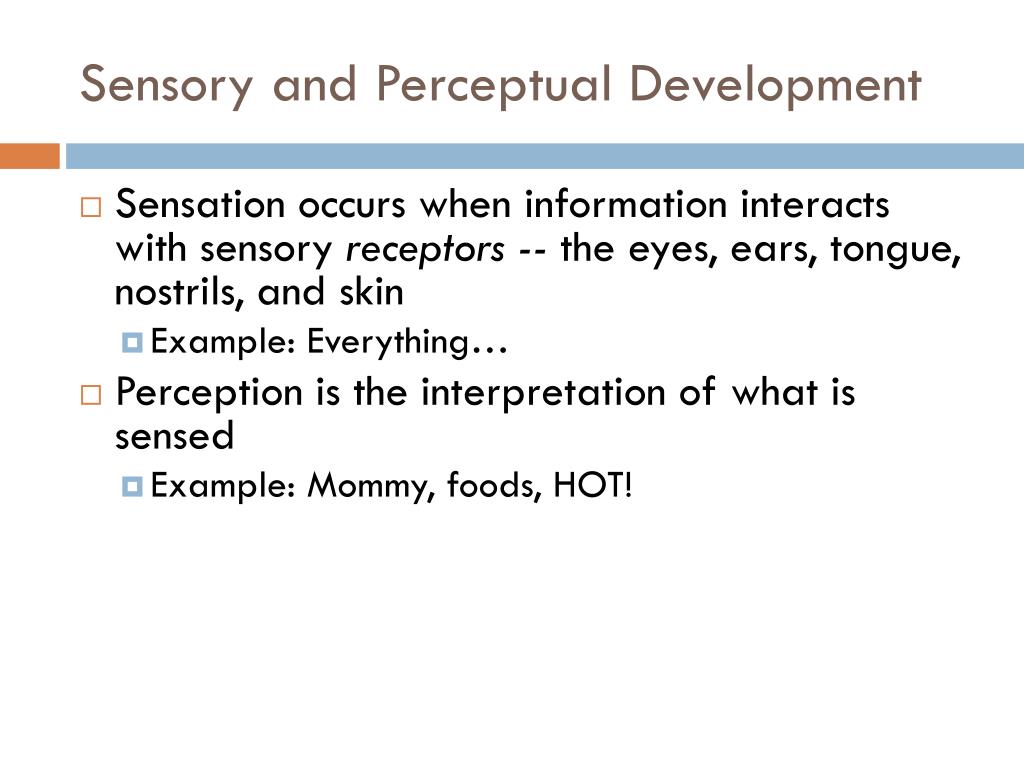 Sensory and Perceptual Development

Sensation occurs when information interacts with sensory receptors -- the eyes, ears, tongue, nostrils, and skin

Example: Everything…

Perception is the interpretation of what is sensed

Example: Mommy, foods, HOT!